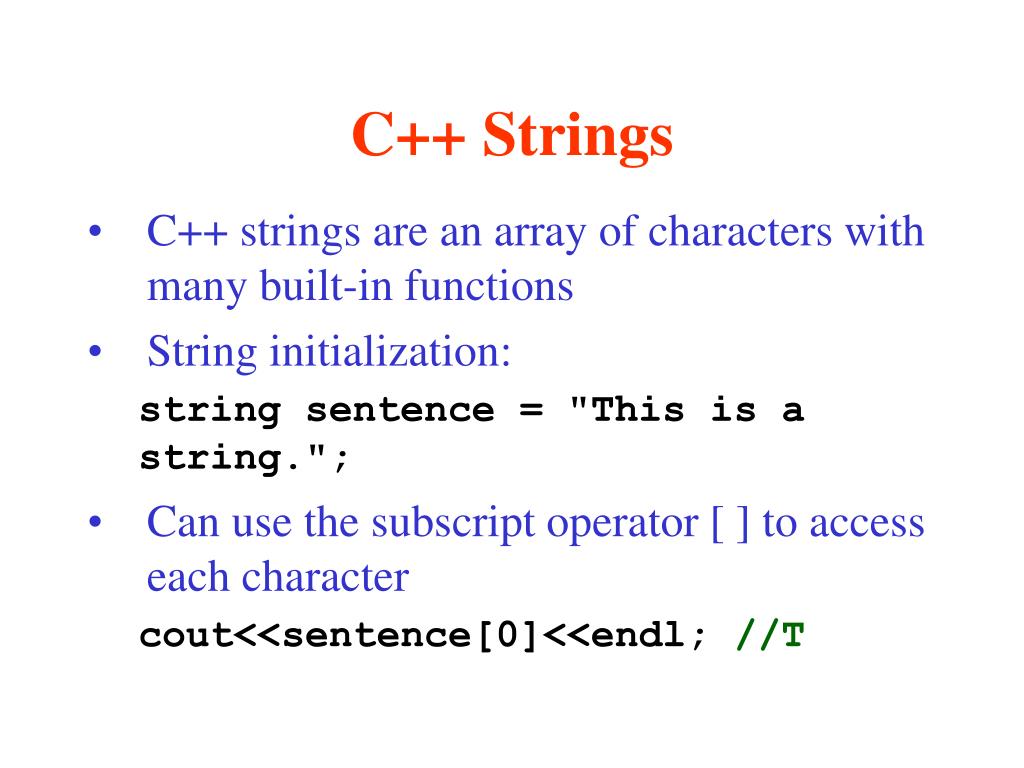 C++ Strings

• C++ strings are an array of characters with many built-in functions

• String initialization:

string sentence = "This is a string.";

• Can use the subscript operator [ ] to access each character

cout<<sentence[0]<<endl; //T